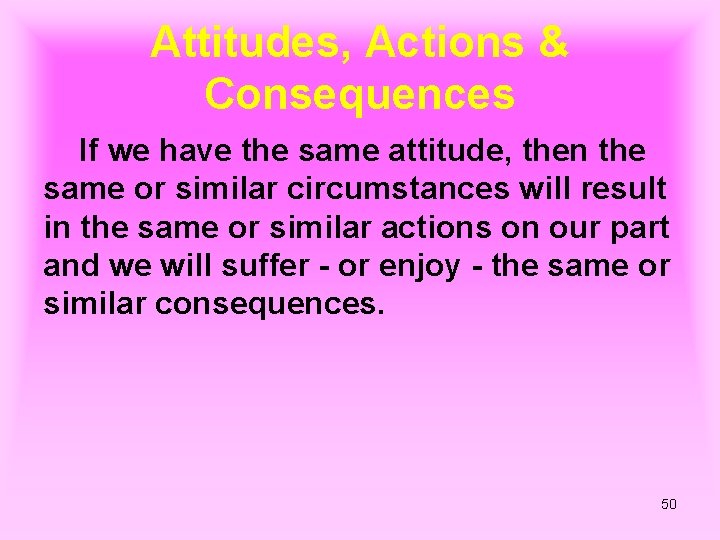 Attitudes, Actions & Consequences

If we have the same attitude, then the same or similar circumstances will result in the same or similar actions on our part and we will suffer - or enjoy - the same or similar consequences.

50